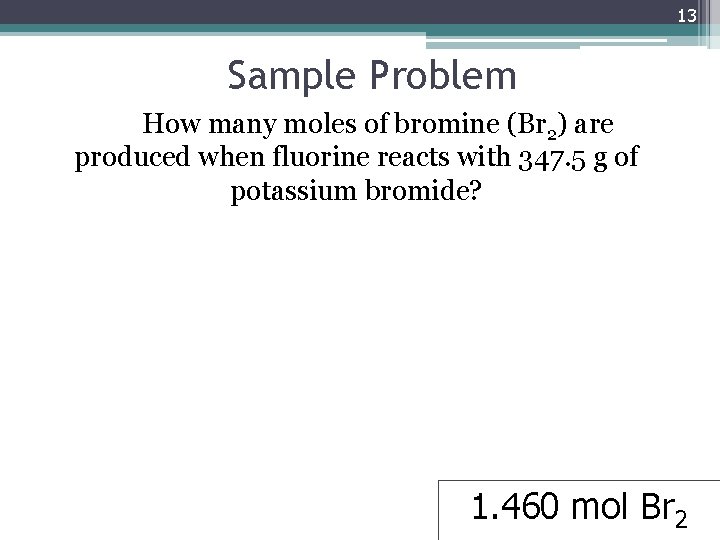 13

Sample Problem

How many moles of bromine ($Br_2$) are produced when fluorine reacts with 347.5 g of potassium bromide?

1.460 mol $Br_2$